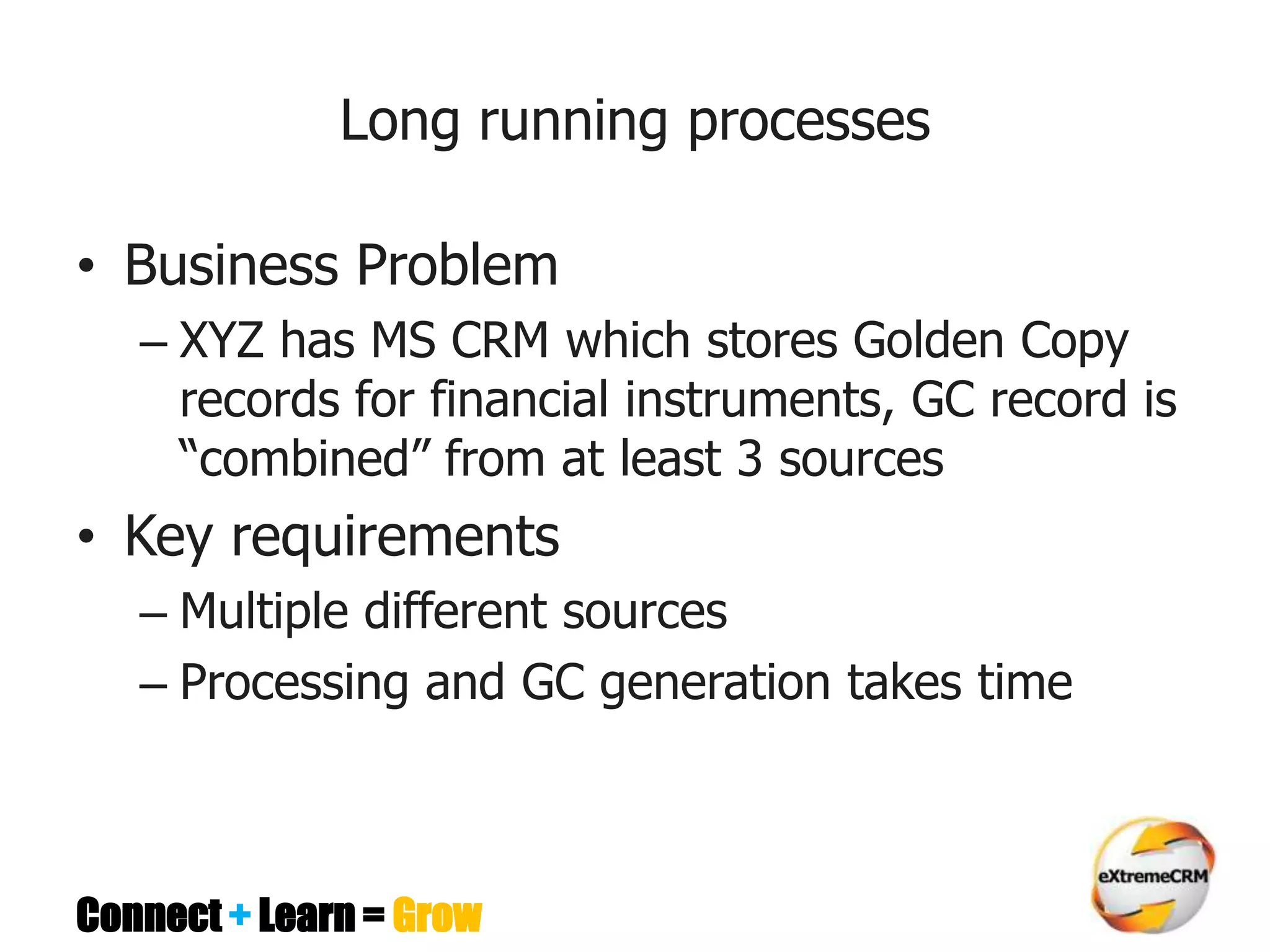 Long running processes

• Business Problem

– XYZ has MS CRM which stores Golden Copy records for financial instruments, GC record is “combined” from at least 3 sources

• Key requirements

– Multiple different sources

– Processing and GC generation takes time

Connect + Learn = Grow

eXtremeCRM